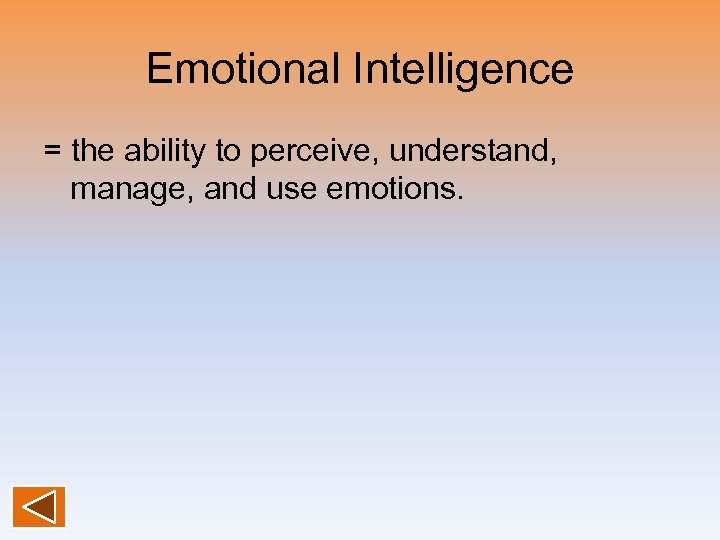 Emotional Intelligence

= the ability to perceive, understand, manage, and use emotions.